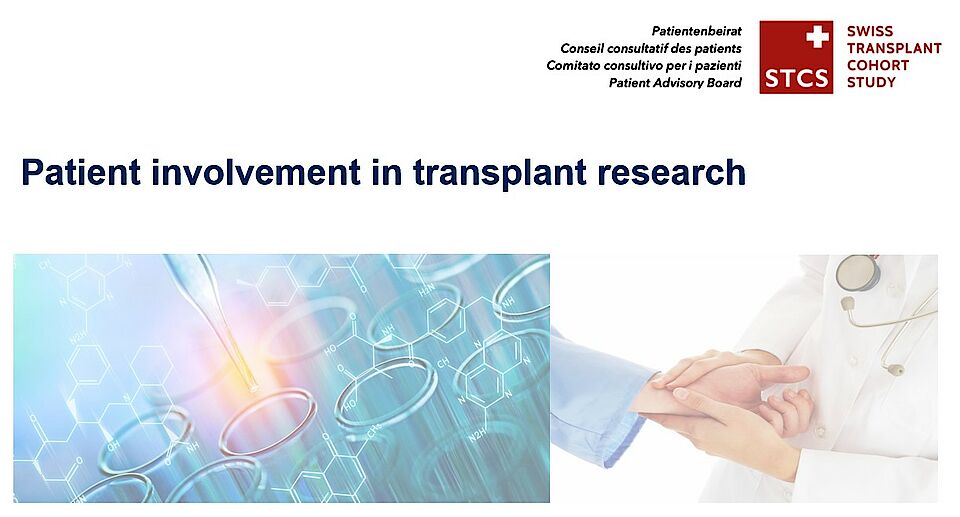 Patientenbeirat
Conseil consultatif des patients
Comitato consultivo per i pazienti
Patient Advisory Board

STCS

SWISS
TRANSPLANT
COHORT
STUDY

Patient involvement in transplant research